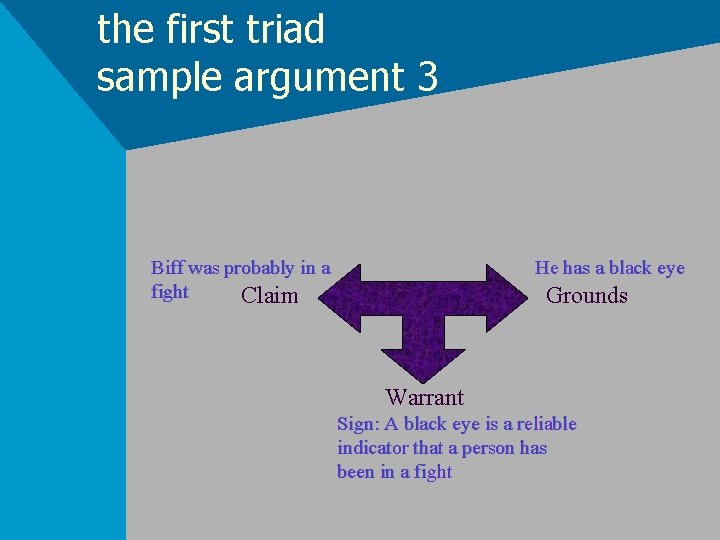 the first triad
sample argument 3

Biff was probably in a fight

Claim

He has a black eye

Grounds

Warrant

Sign: A black eye is a reliable indicator that a person has been in a fight